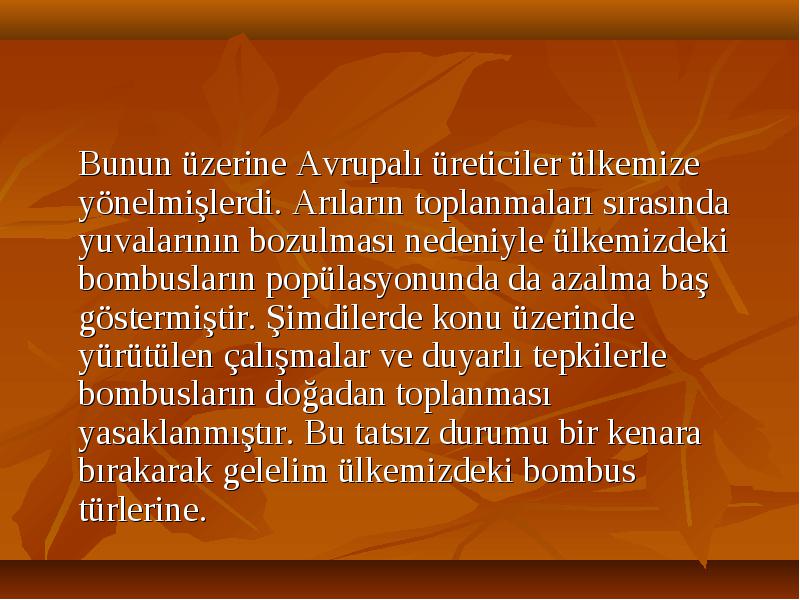 Bunun üzerine Avrupalı üreticiler ülkemize yönelmişlerdi. Arıların toplanmaları sırasında yuvalarının bozulması nedeniyle ülkemizdeki bombusların popülasyonunda da azalma baş göstermiştir. Şimdilerde konu üzerinde yürütülen çalışmalar ve duyarlı tepkilerle bombusların doğadan toplanması yasaklanmıştır. Bu tatsız durumu bir kenara bırakarak gelelim ülkemizdeki bombus türlerine.